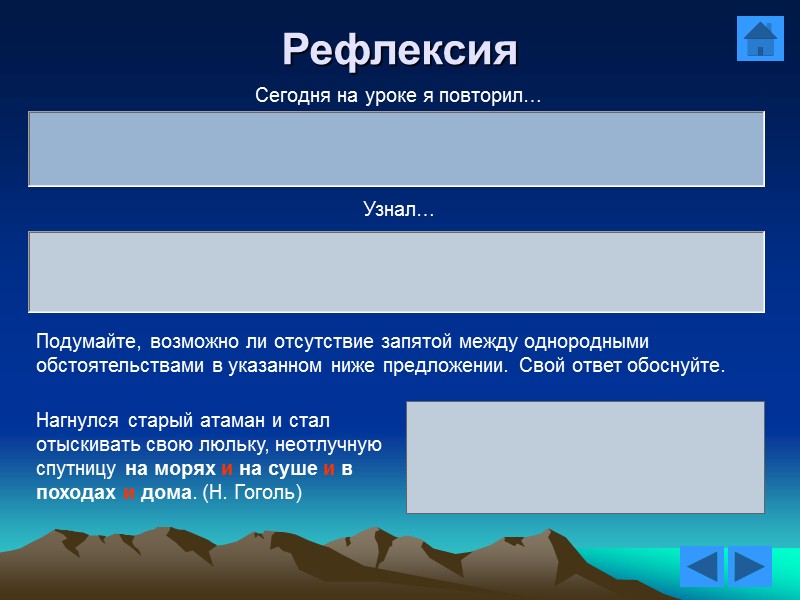 Рефлексия

Сегодня на уроке я повторил…

Узнал…

Подумайте, возможно ли отсутствие запятой между однородными обстоятельствами в указанном ниже предложении. Свой ответ обоснуйте.

Нагнулся старый атаман и стал отыскивать свою люльку, неотлучную спутницу на морях и на суше и в походах и дома. (Н. Гоголь)